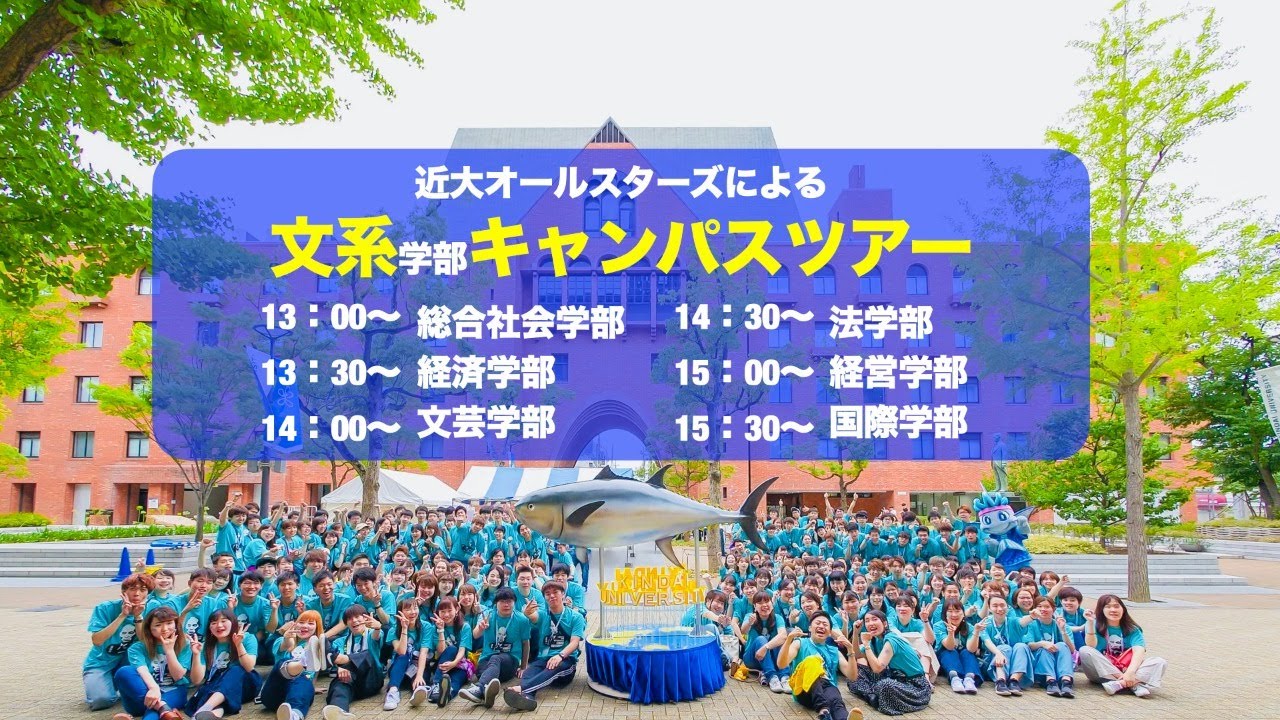 近大オールスターズによる

文系学部キャンパスツアー

13：00～ 総合社会学部
13：30～ 経済学部
14：00～ 文芸学部

14：30～ 法学部
15：00～ 経営学部
15：30～ 国際学部

KINDAI UNIVERSITY